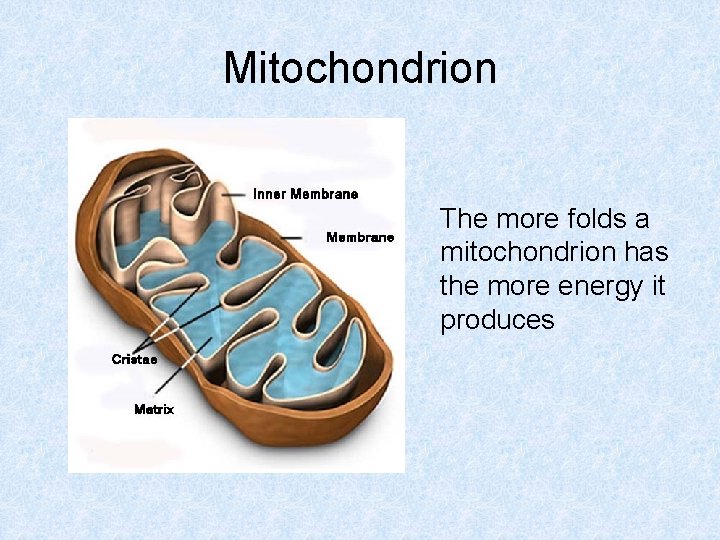 Mitochondrion

Inner Membrane

Membrane

Cristae

Matrix

The more folds a mitochondrion has the more energy it produces